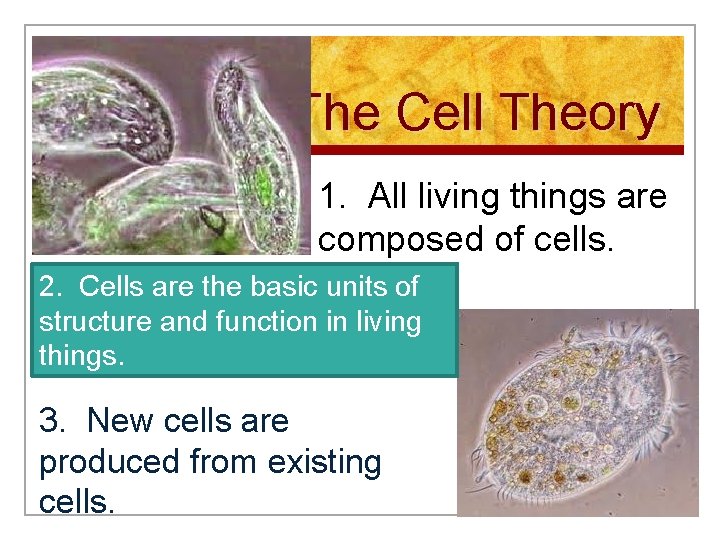 The Cell Theory

1. All living things are composed of cells.

2. Cells are the basic units of structure and function in living things.

3. New cells are produced from existing cells.